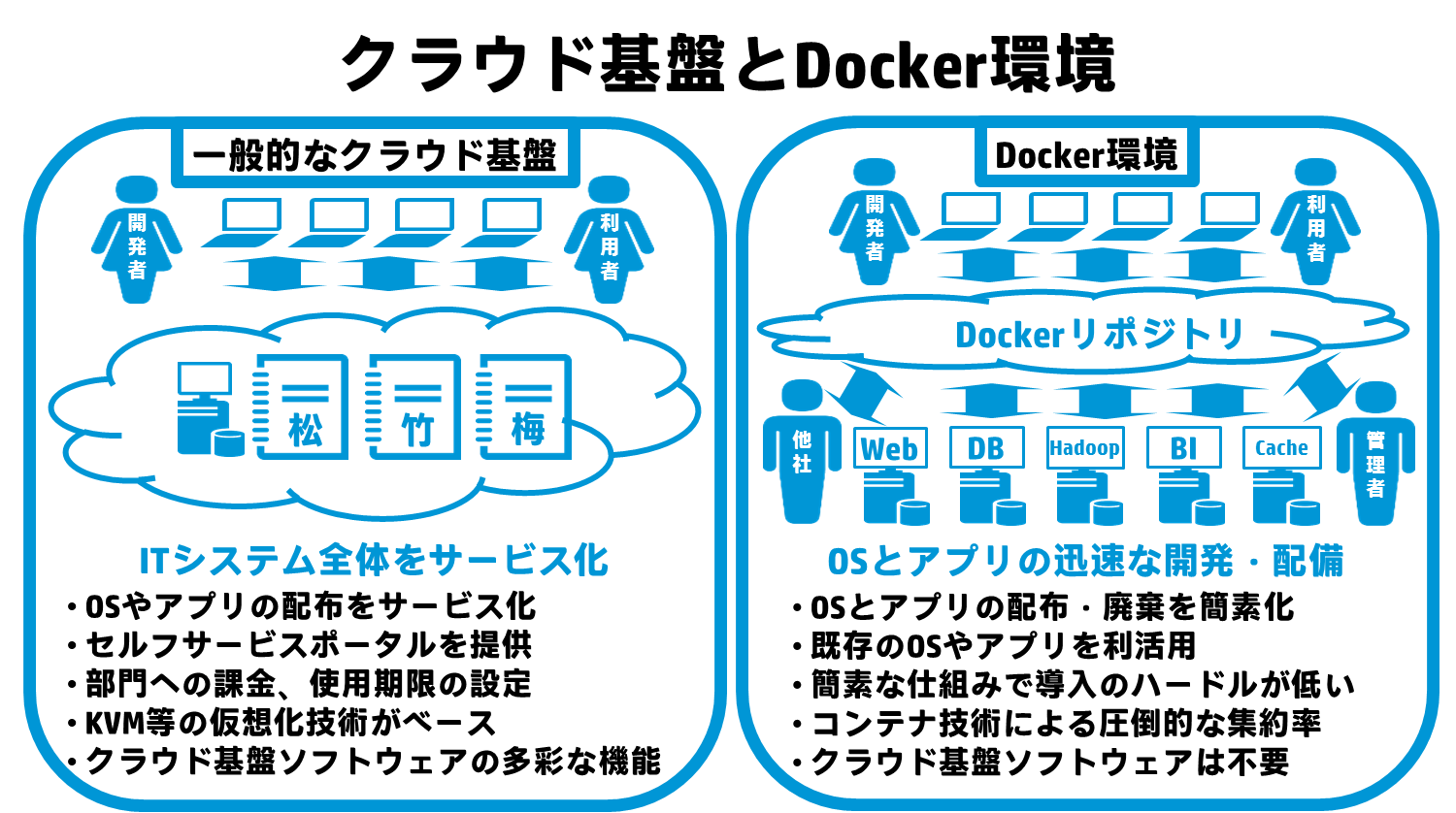 クラウド基盤とDocker環境

一般的なクラウド基盤

開発者

利用者

松

竹

梅

ITシステム全体をサービス化

・OSやアプリの配布をサービス化
・セルフサービスポータルを提供
・部門への課金、使用期限の設定
・KVM等の仮想化技術がベース
・クラウド基盤ソフトウェアの多彩な機能

Docker環境

開発者

利用者

Dockerリポジトリ

他社

Web

DB

Hadoop

BI

Cache

管理者

OSとアプリの迅速な開発・配備

・OSとアプリの配布・廃棄を簡素化
・既存のOSやアプリを利活用
・簡素な仕組みで導入のハードルが低い
・コンテナ技術による圧倒的な集約率
・クラウド基盤ソフトウェアは不要